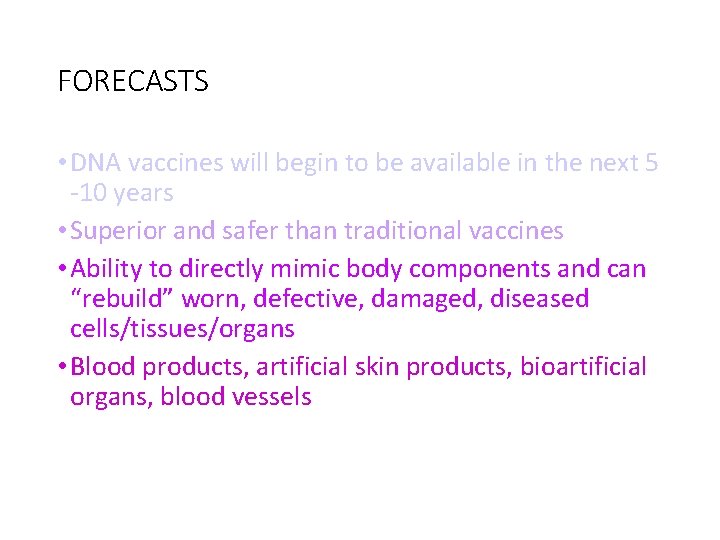 FORECASTS

• DNA vaccines will begin to be available in the next 5 -10 years

• Superior and safer than traditional vaccines

• Ability to directly mimic body components and can “rebuild” worn, defective, damaged, diseased cells/tissues/organs

• Blood products, artificial skin products, bioartificial organs, blood vessels